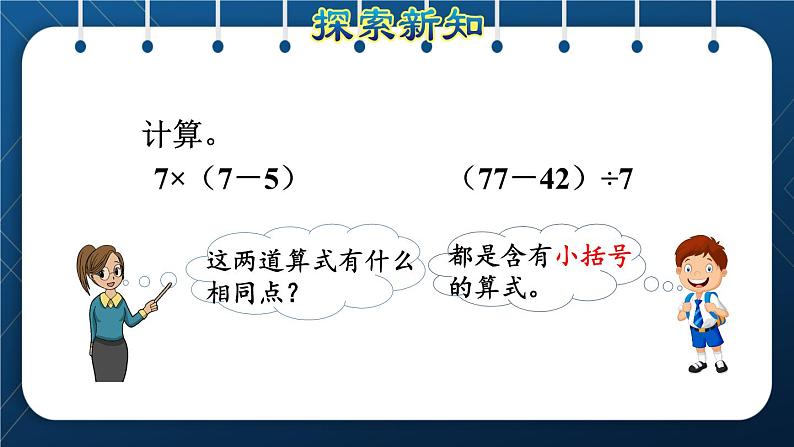 探索新知

计算。

$7\times（7-5）$　　　　$（77-42）\div 7$

这两道算式有什么相同点？

都是含有小括号的算式。